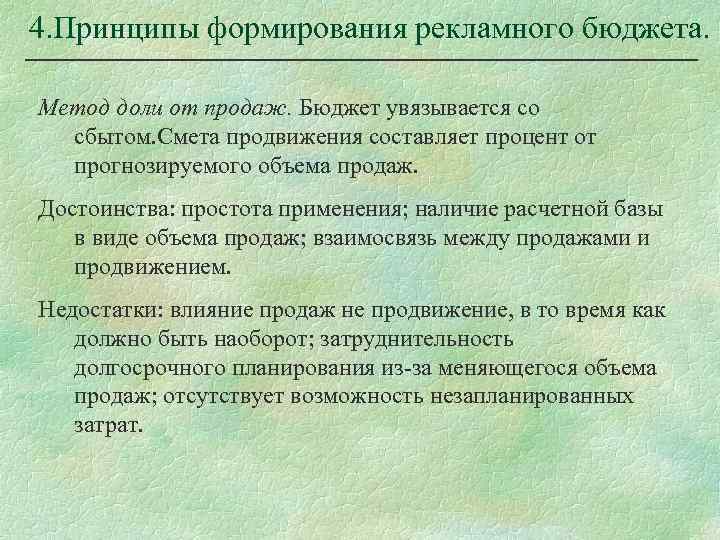 4.Принципы формирования рекламного бюджета.

Метод доли от продаж. Бюджет увязывается со сбытом.Смета продвижения составляет процент от прогнозируемого объема продаж.

Достоинства: простота применения; наличие расчетной базы в виде объема продаж; взаимосвязь между продажами и продвижением.

Недостатки: влияние продаж не продвижение, в то время как должно быть наоборот; затруднительность долгосрочного планирования из-за меняющегося объема продаж; отсутствует возможность незапланированных затрат.